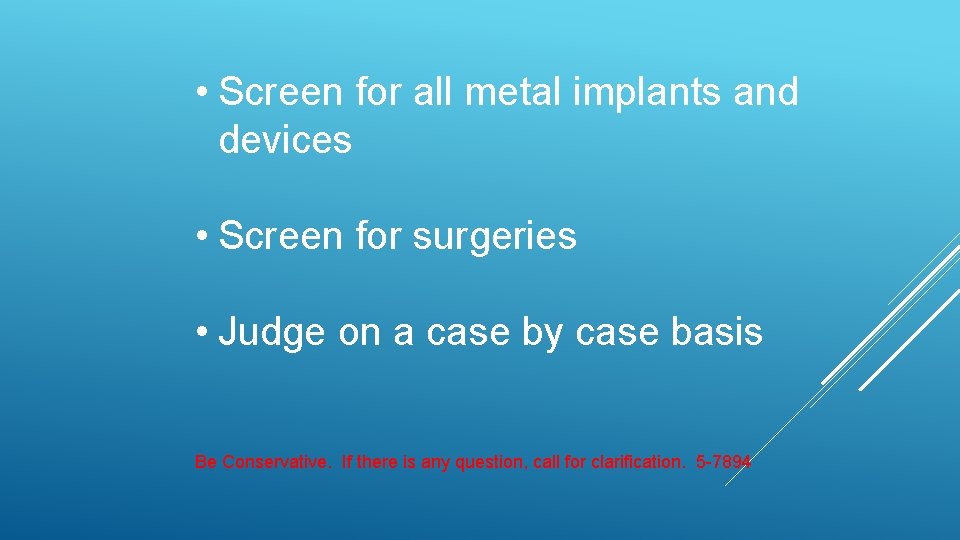 • Screen for all metal implants and devices

• Screen for surgeries

• Judge on a case by case basis

Be Conservative. If there is any question, call for clarification. 5-7894